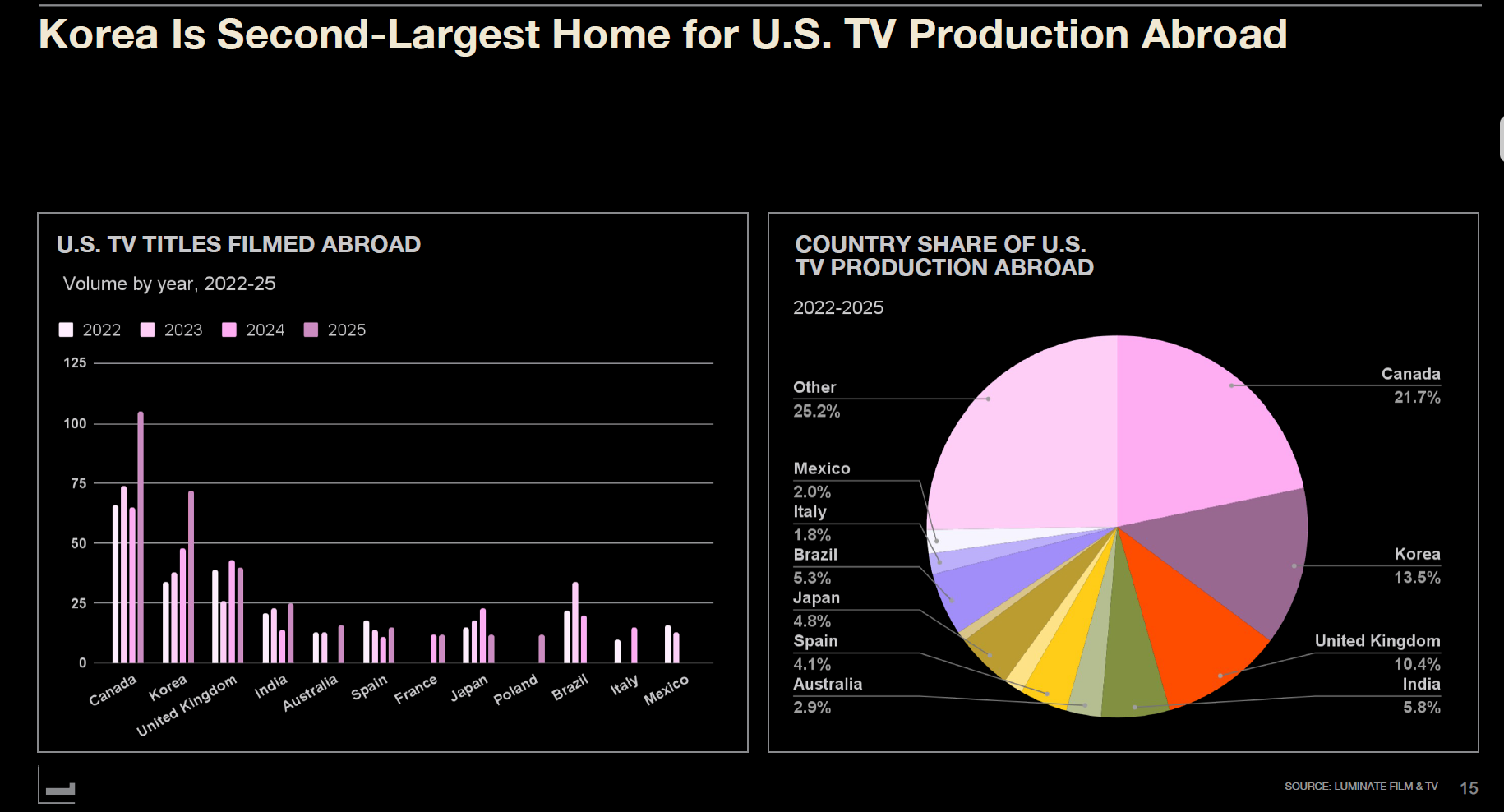 Korea Is Second-Largest Home for U.S. TV Production Abroad

U.S. TV TITLES FILMED ABROAD

Volume by year, 2022-25

2022 2023 2024 2025

125
100
75
50
25
0

Canada Korea United Kingdom India Australia Spain France Japan Poland Brazil Italy Mexico

COUNTRY SHARE OF U.S. TV PRODUCTION ABROAD

2022-2025

Other 25.2%
Mexico 2.0%
Italy 1.8%
Brazil 5.3%
Japan 4.8%
Spain 4.1%
Australia 2.9%
Canada 21.7%
Korea 13.5%
United Kingdom 10.4%
India 5.8%

SOURCE: LUMINATE FILM & TV 15